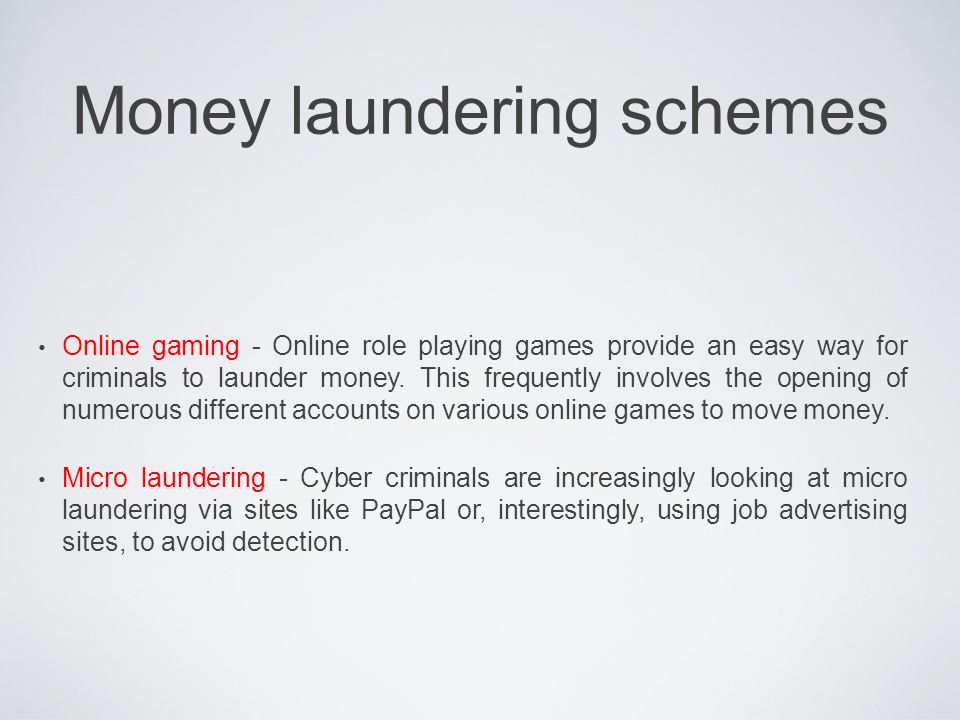 Money laundering schemes

• Online gaming - Online role playing games provide an easy way for criminals to launder money. This frequently involves the opening of numerous different accounts on various online games to move money.

• Micro laundering - Cyber criminals are increasingly looking at micro laundering via sites like PayPal or, interestingly, using job advertising sites, to avoid detection.